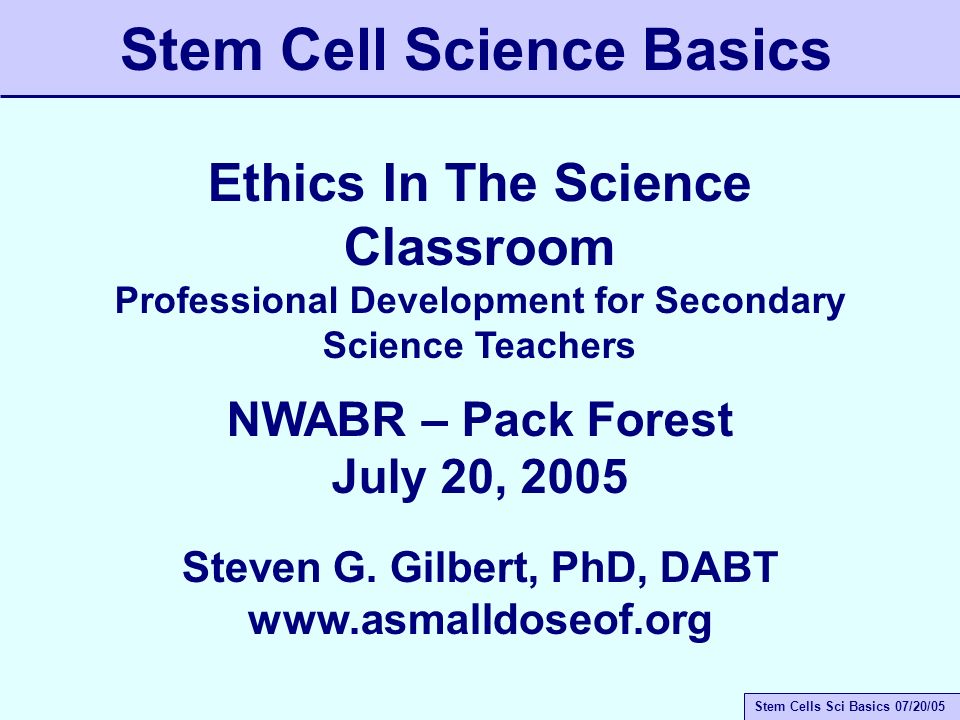 Stem Cell Science Basics

Ethics In The Science Classroom

Professional Development for Secondary Science Teachers

NWABR – Pack Forest
July 20, 2005

Steven G. Gilbert, PhD, DABT
www.asmalldoseof.org

Stem Cells Sci Basics 07/20/05